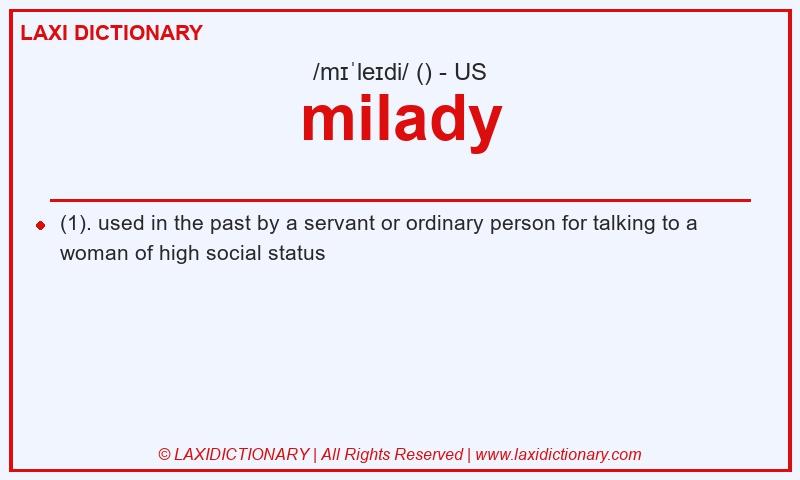 LAXI DICTIONARY

/mɪˈleɪdi/ () - US

milady

(1). used in the past by a servant or ordinary person for talking to a woman of high social status

© LAXIDICTIONARY | All Rights Reserved | www.laxidictionary.com